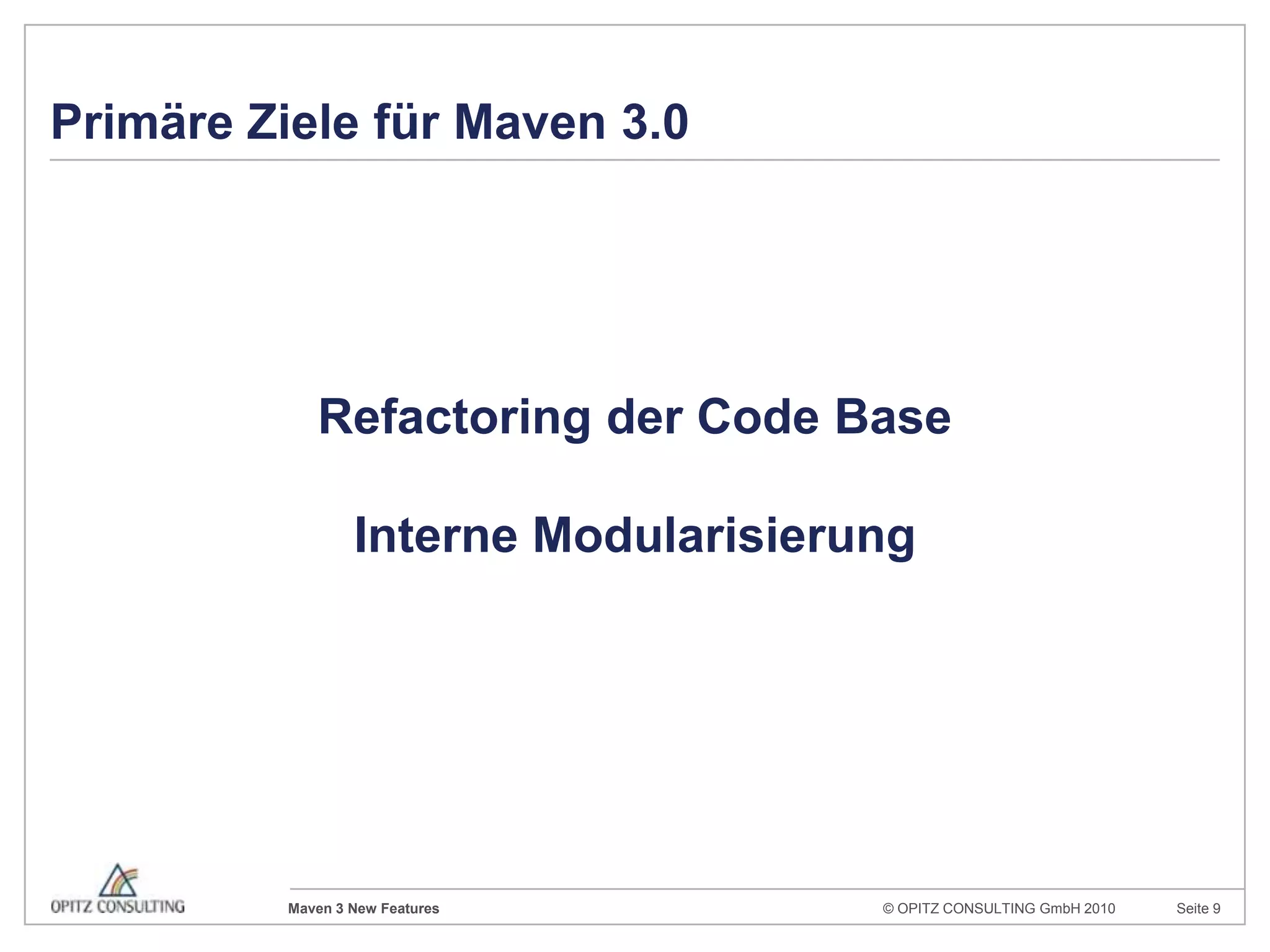 Primäre Ziele für Maven 3.0

Refactoring der Code Base

Interne Modularisierung

OPITZ CONSULTING

Maven 3 New Features

© OPITZ CONSULTING GmbH 2010

Seite 9